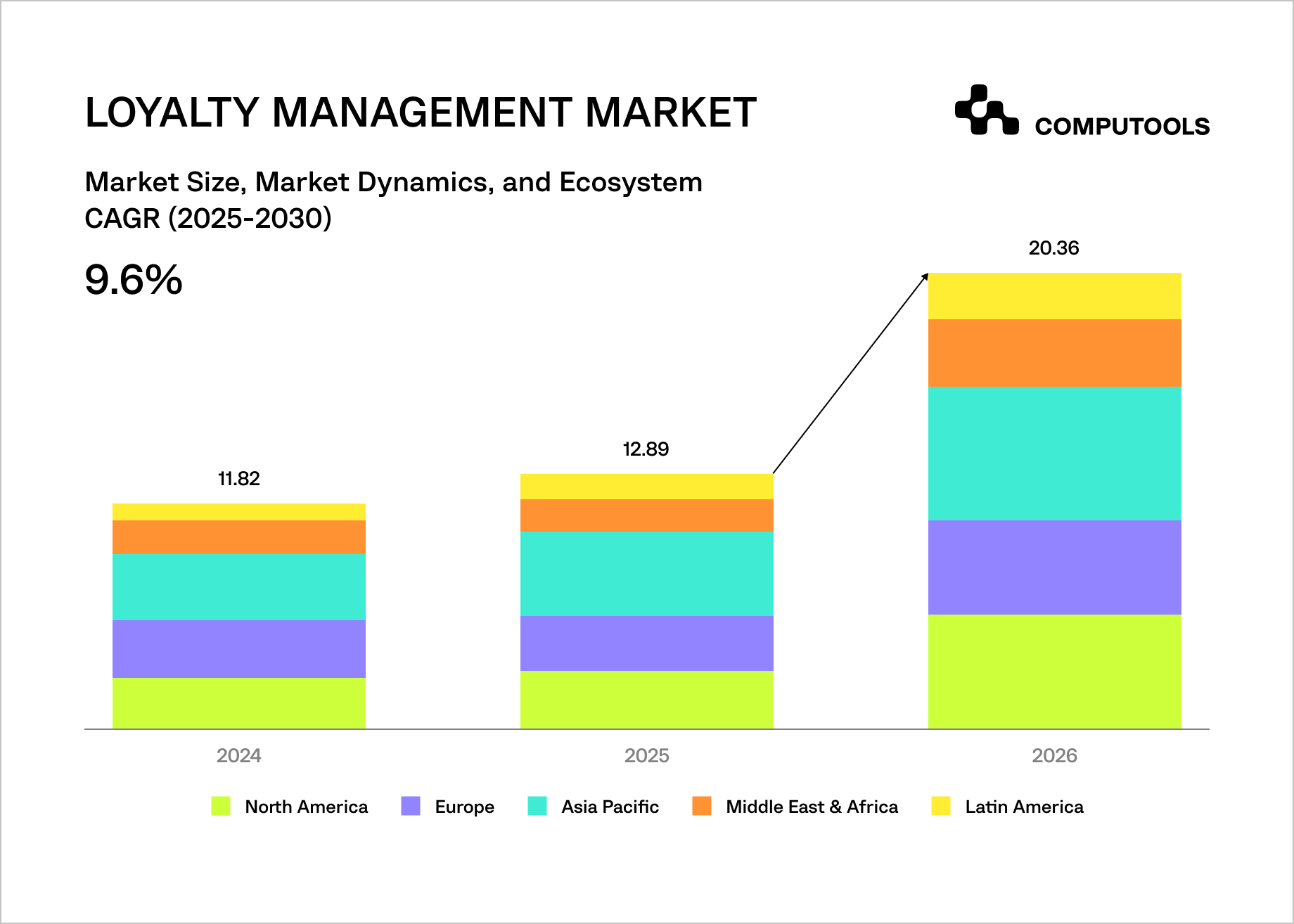 LOYALTY MANAGEMENT MARKET

COMPUTOOLS

Market Size, Market Dynamics, and Ecosystem
CAGR (2025-2030)

9.6%

11.82

12.89

20.36

2024

2025

2026

North America
Europe
Asia Pacific
Middle East & Africa
Latin America